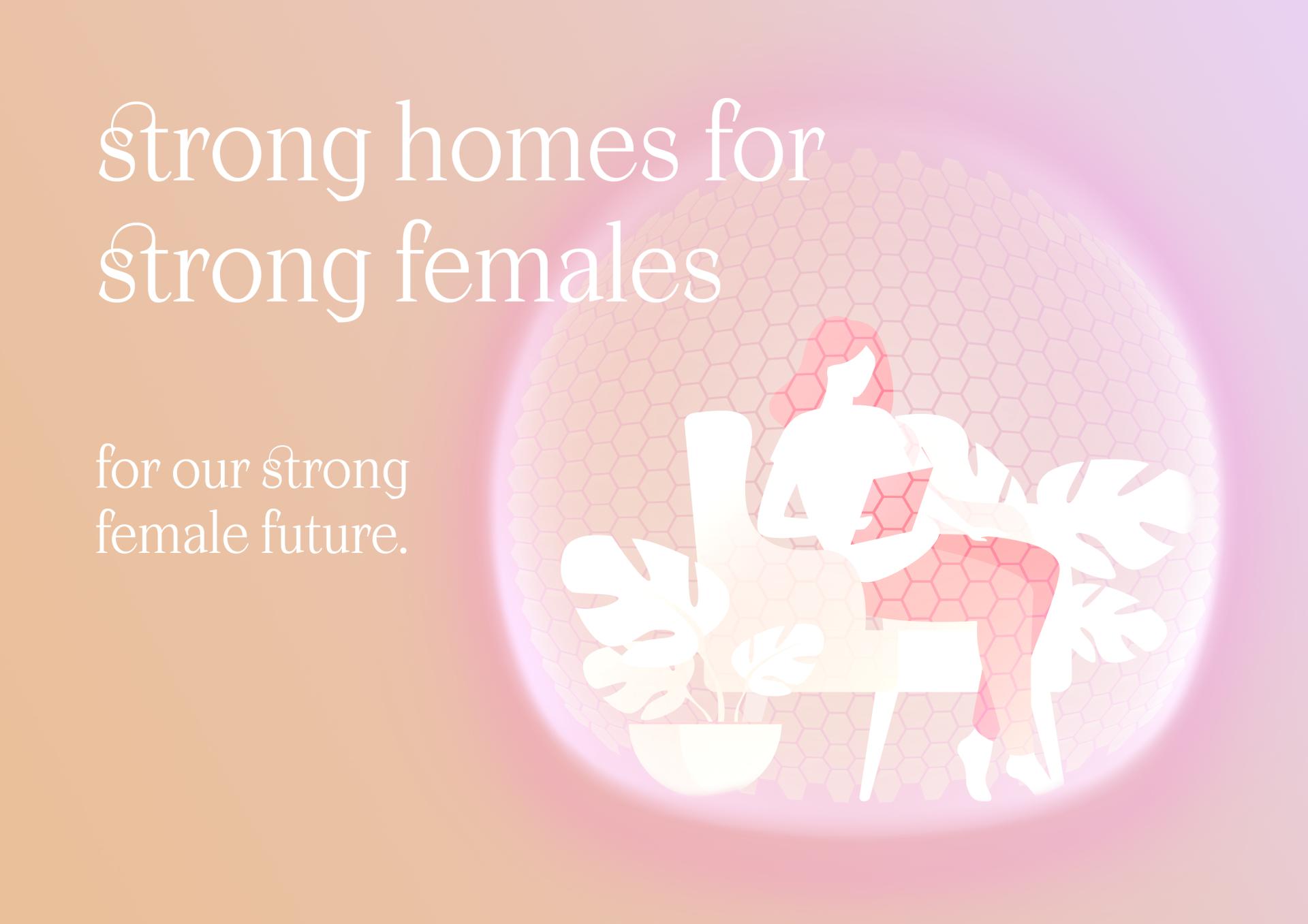 strong homes for strong females

for our strong female future.